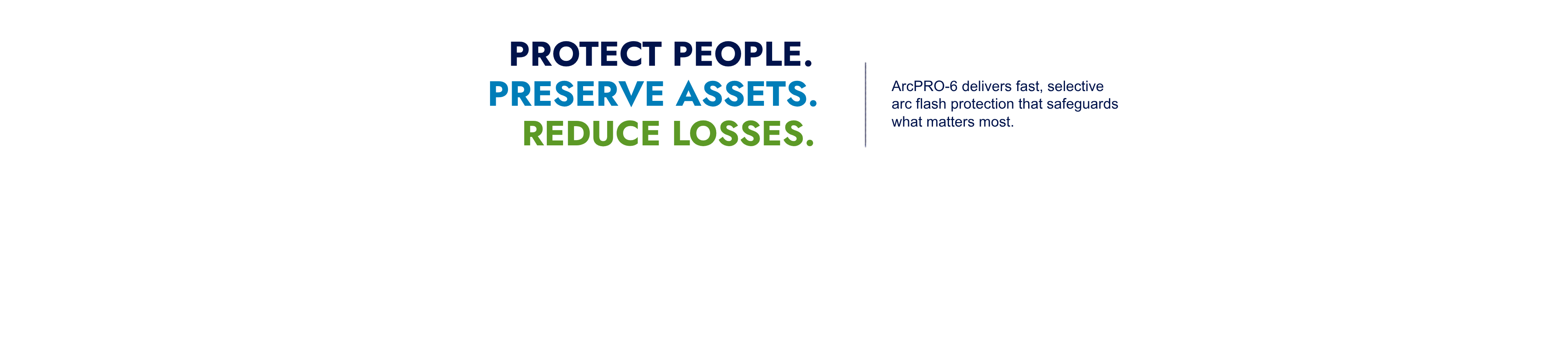 PROTECT PEOPLE.
PRESERVE ASSETS.
REDUCE LOSSES.

ArcPRO-6 delivers fast, selective arc flash protection that safeguards what matters most.